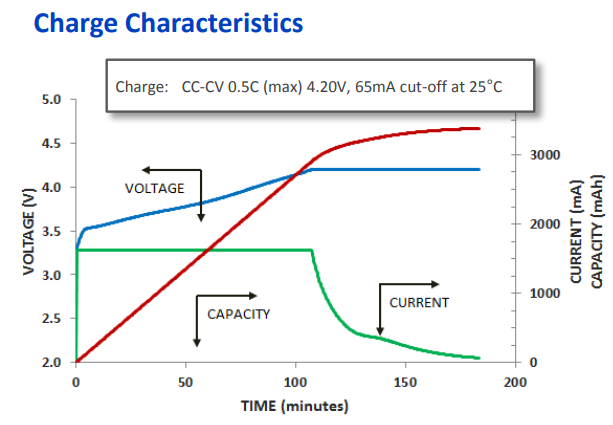 Charge Characteristics

Charge: CC-CV 0.5C (max) 4.20V, 65mA cut-off at 25°C

VOLTAGE (V)

5.0
4.5
4.0
3.5
3.0
2.5
2.0

VOLTAGE

CAPACITY

CURRENT

3000
2000
1000
0

CURRENT (mA)
CAPACITY (mAh)

0
50
100
150
200

TIME (minutes)